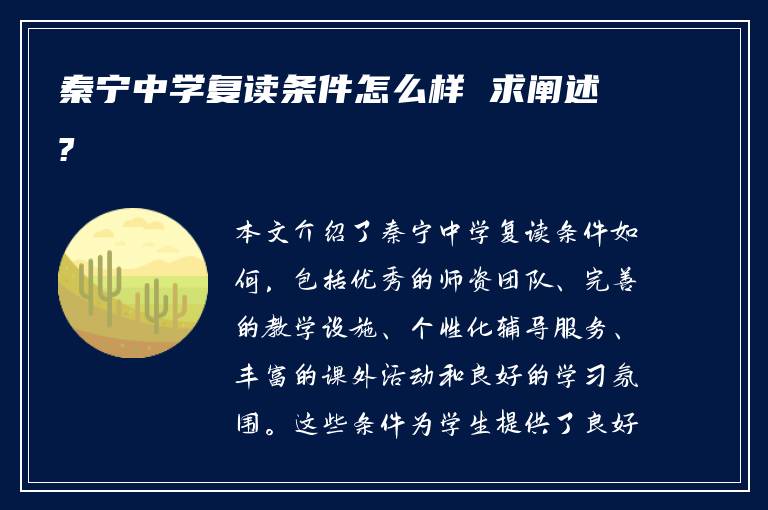 秦宁中学复读条件怎么样 求阐述?

本文介绍了秦宁中学复读条件如何，包括优秀的师资团队、完善的教学设施、个性化辅导服务、丰富的课外活动和良好的学习氛围。这些条件为学生提供了良好